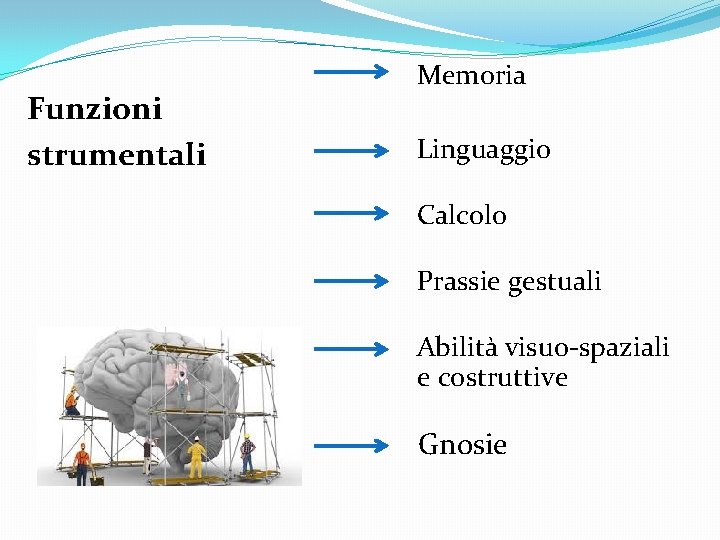 Funzioni strumentali

Memoria

Linguaggio

Calcolo

Prassie gestuali

Abilità visuo-spaziali e costruttive

Gnosie